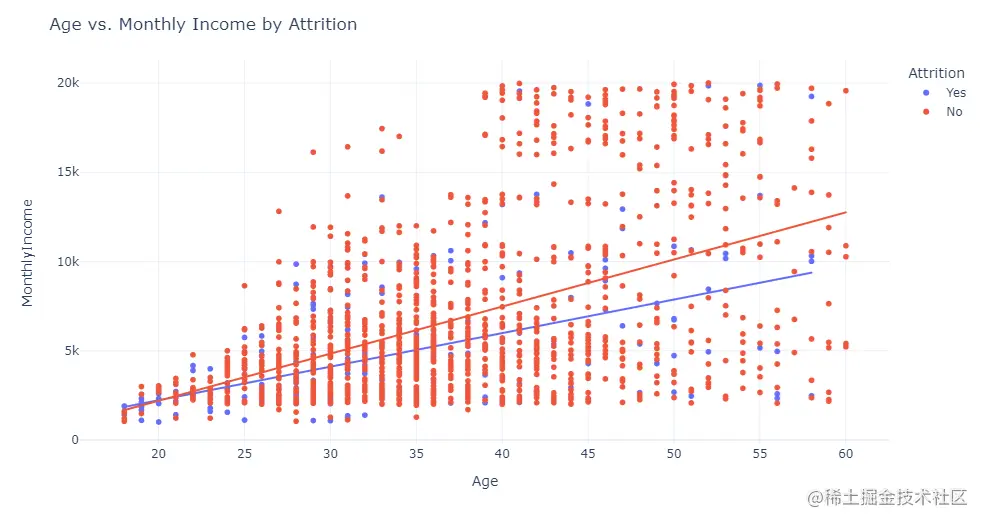 Age vs. Monthly Income by Attrition

Attrition
Yes
No

MonthlyIncome

20k
15k
10k
5k
0

20 25 30 35 40 45 50 55 60

Age

@稀土掘金技术社区